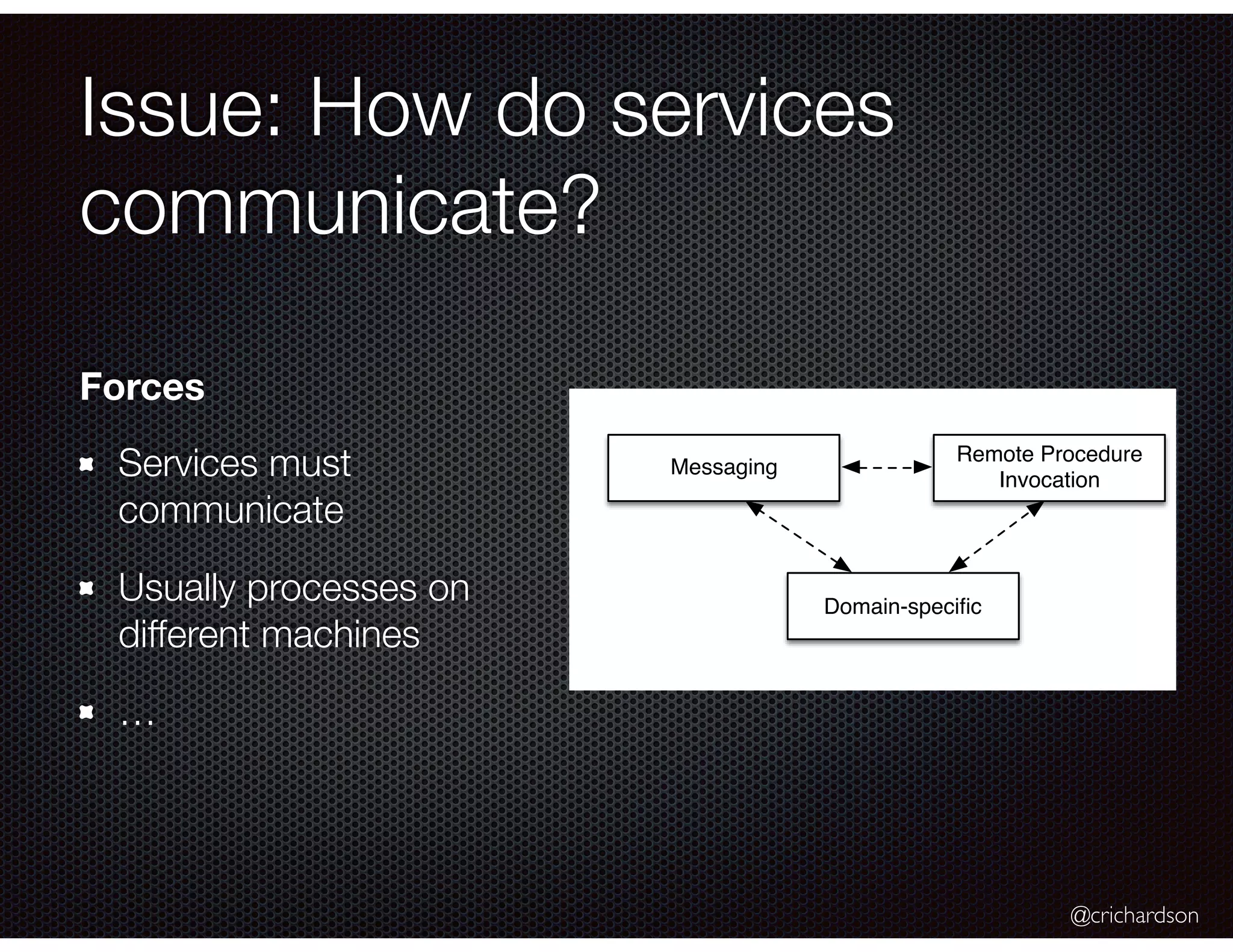 Issue: How do services communicate?

Forces

Services must communicate

Usually processes on different machines

…

Messaging

Remote Procedure Invocation

Domain-specific

@crichardson